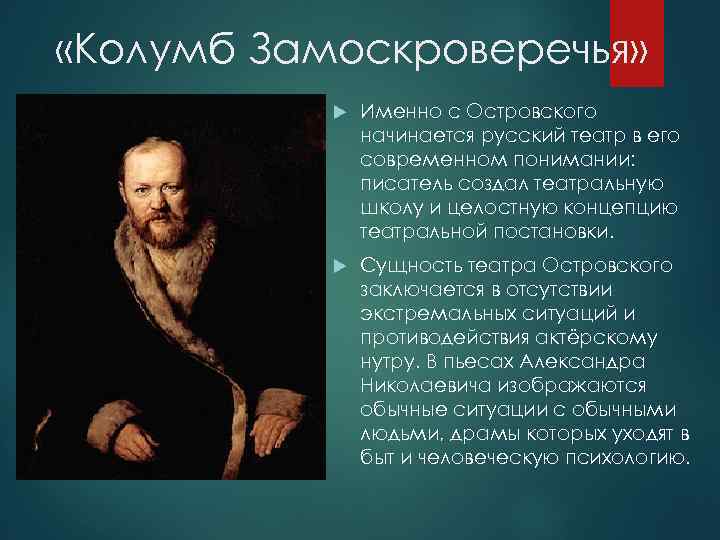 «Колумб Замоскроверечья»

Именно с Островского начинается русский театр в его современном понимании: писатель создал театральную школу и целостную концепцию театральной постановки.

Сущность театра Островского заключается в отсутствии экстремальных ситуаций и противодействия актёрскому нутру. В пьесах Александра Николаевича изображаются обычные ситуации с обычными людьми, драмы которых уходят в быт и человеческую психологию.